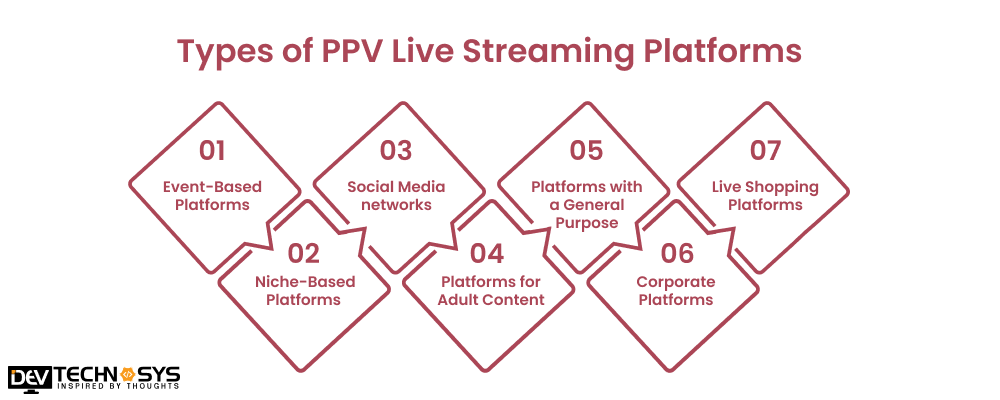 Types of PPV Live Streaming Platforms

01
Event-Based Platforms

02
Niche-Based Platforms

03
Social Media networks

04
Platforms for Adult Content

05
Platforms with a General Purpose

06
Corporate Platforms

07
Live Shopping Platforms

DEV TECHNOSYS
INSPIRED BY THOUGHTS